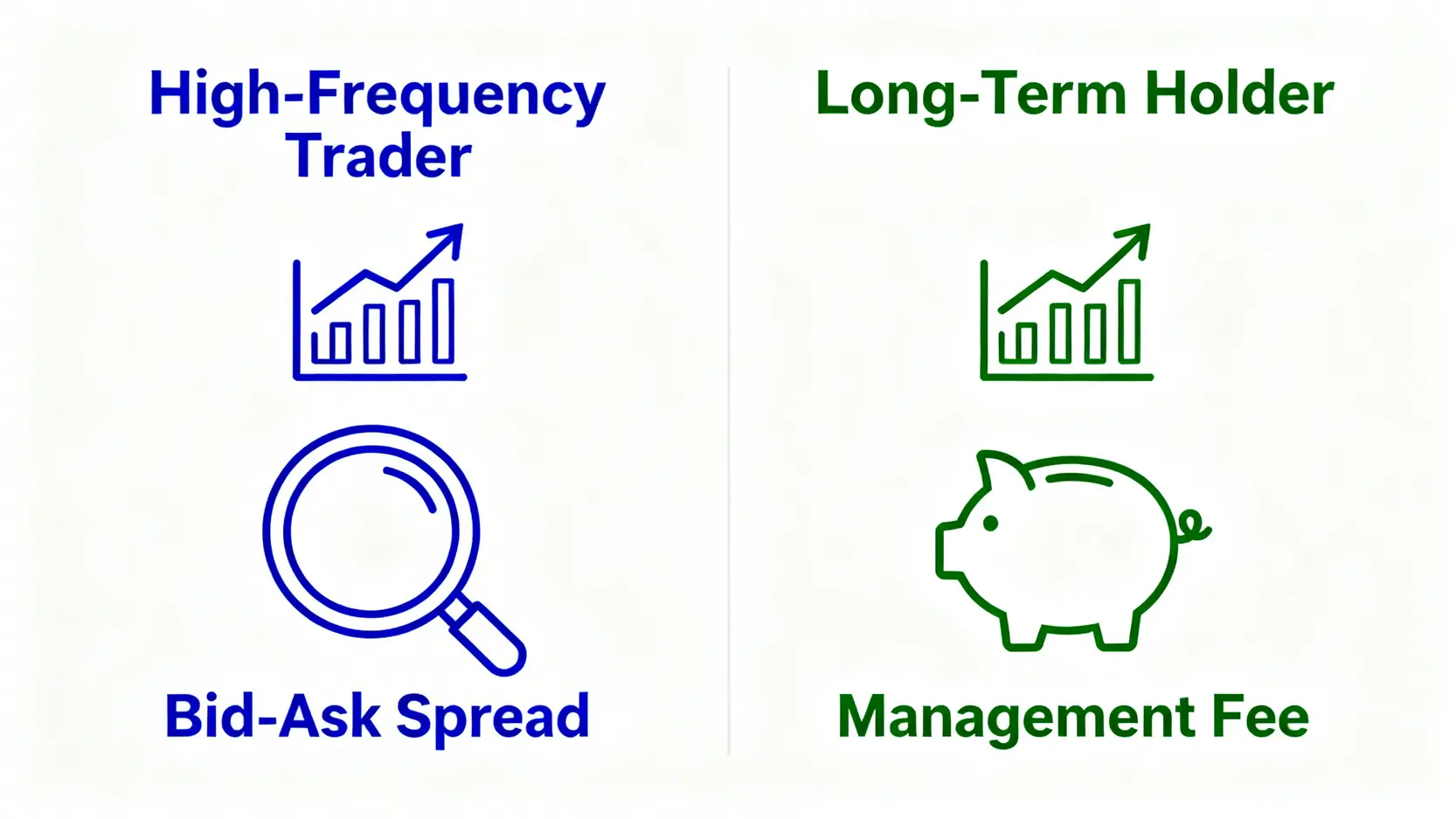 High-Frequency Trader

Bid-Ask Spread

Long-Term Holder

Management Fee